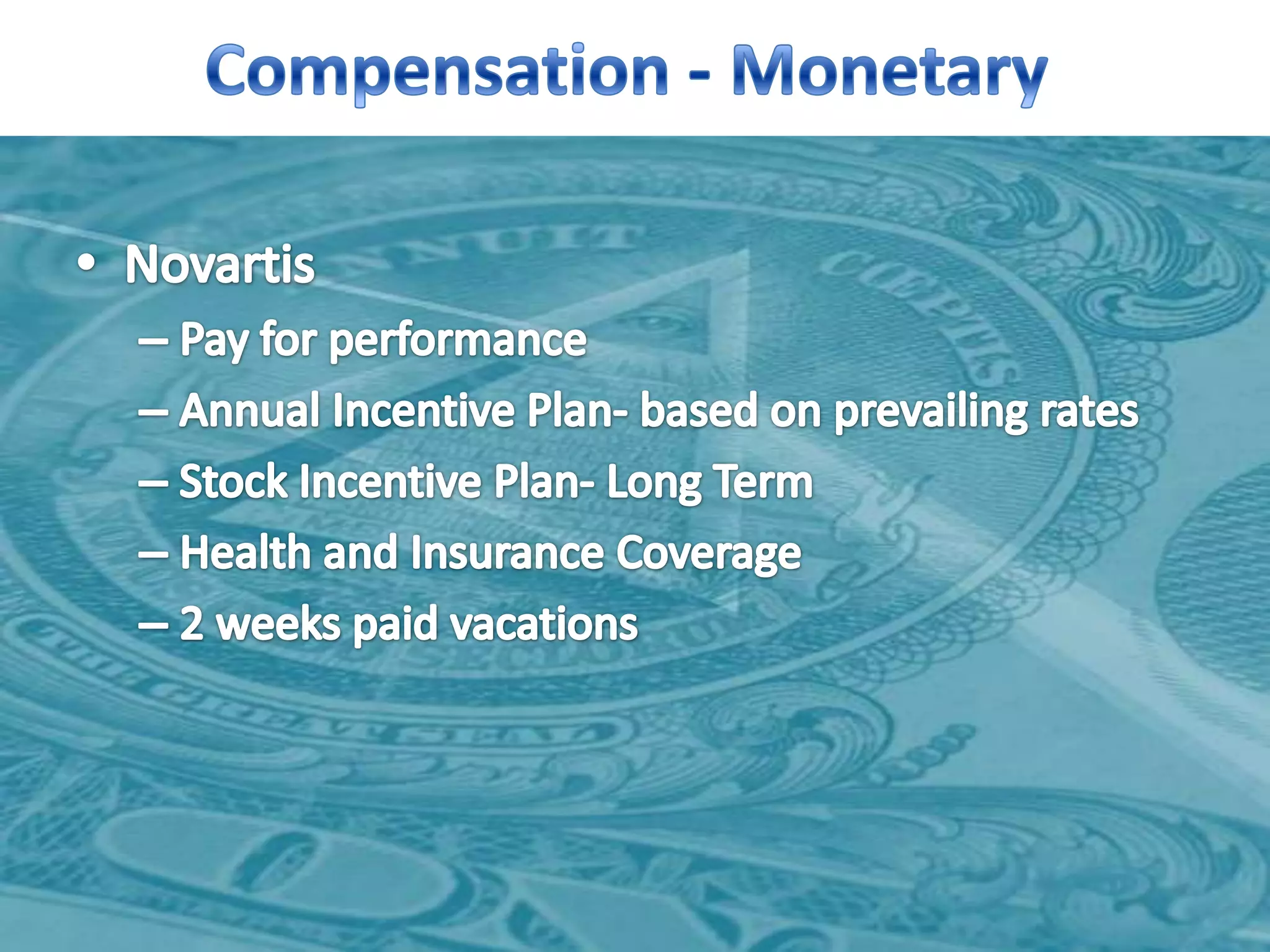 Compensation - Monetary

• Novartis
– Pay for performance
– Annual Incentive Plan- based on prevailing rates
– Stock Incentive Plan- Long Term
– Health and Insurance Coverage
– 2 weeks paid vacations